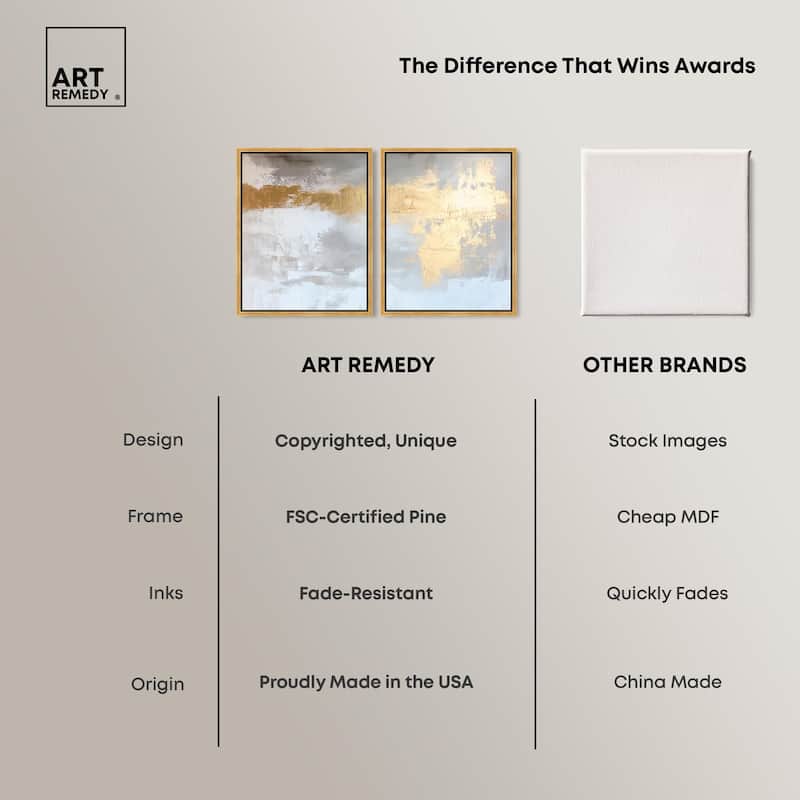 ART REMEDY ®

The Difference That Wins Awards

| | ART REMEDY | OTHER BRANDS |
|---|---|---|
| Design | Copyrighted, Unique | Stock Images |
| Frame | FSC-Certified Pine | Cheap MDF |
| Inks | Fade-Resistant | Quickly Fades |
| Origin | Proudly Made in the USA | China Made |